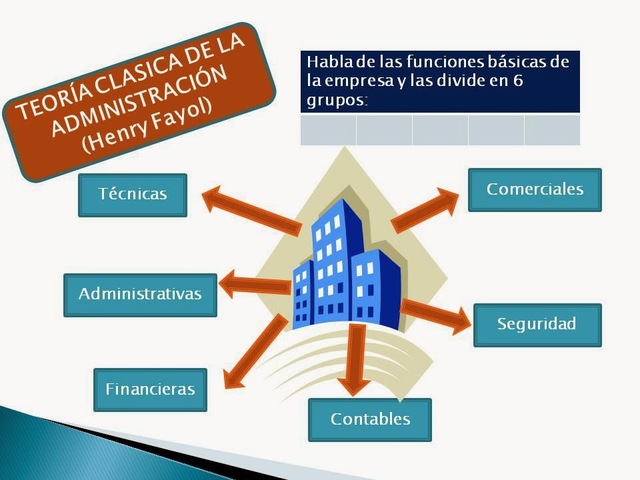 TEORÍA CLASICA DE LA ADMINISTRACIÓN (Henry Fayol)

Habla de las funciones básicas de la empresa y las divide en 6 grupos:

Técnicas

Comerciales

Administrativas

Seguridad

Financieras

Contables